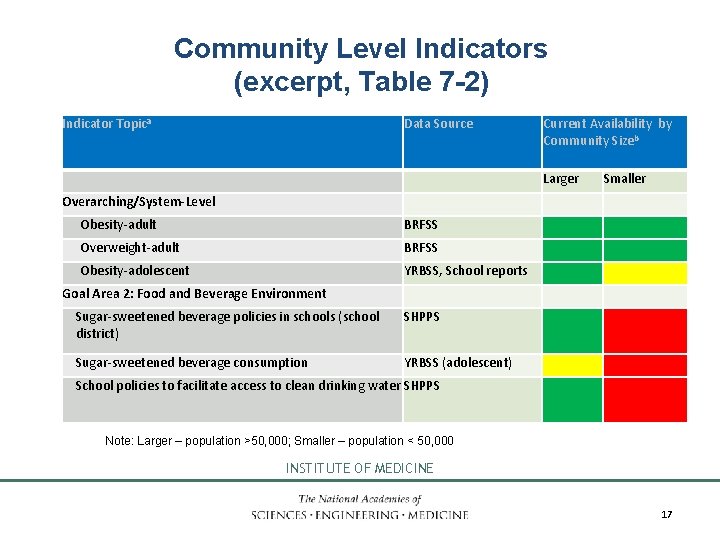 Community Level Indicators
(excerpt, Table 7-2)

| Indicator Topic$^a$ | Data Source | Current Availability by Community Size$^b$ | |
|---|---|---|---|
| | | Larger | Smaller |
| Overarching/System-Level | | | |
| Obesity-adult | BRFSS | | |
| Overweight-adult | BRFSS | | |
| Obesity-adolescent | YRBSS, School reports | | |
| Goal Area 2: Food and Beverage Environment | | | |
| Sugar-sweetened beverage policies in schools (school district) | SHPPS | | |
| Sugar-sweetened beverage consumption | YRBSS (adolescent) | | |
| School policies to facilitate access to clean drinking water | SHPPS | | |

Note: Larger – population >50,000; Smaller – population < 50,000

INSTITUTE OF MEDICINE

The National Academies of
SCIENCES · ENGINEERING · MEDICINE

17